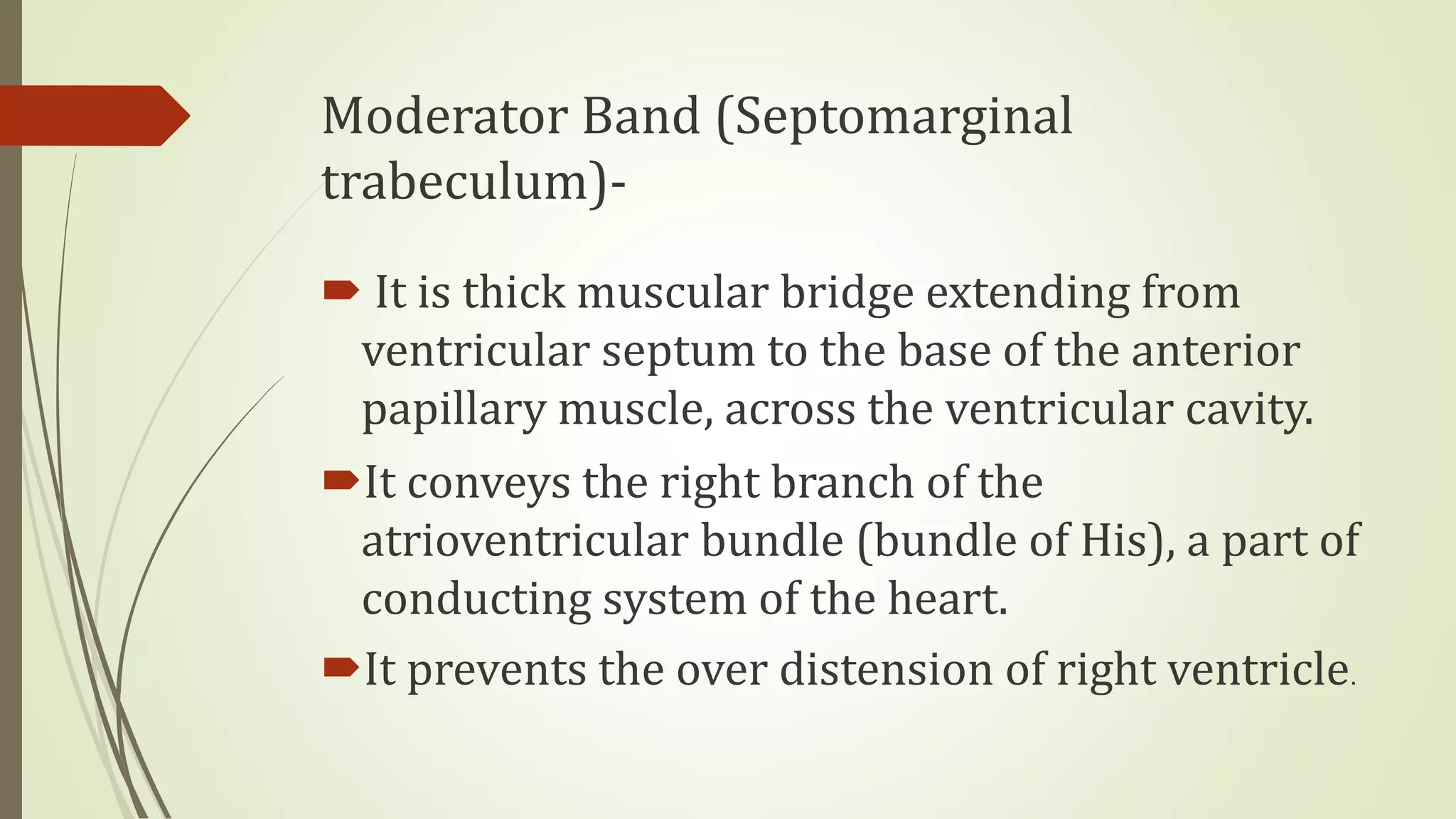 Moderator Band (Septomarginal trabeculum)-

It is thick muscular bridge extending from ventricular septum to the base of the anterior papillary muscle, across the ventricular cavity.

It conveys the right branch of the atrioventricular bundle (bundle of His), a part of conducting system of the heart.

It prevents the over distension of right ventricle.